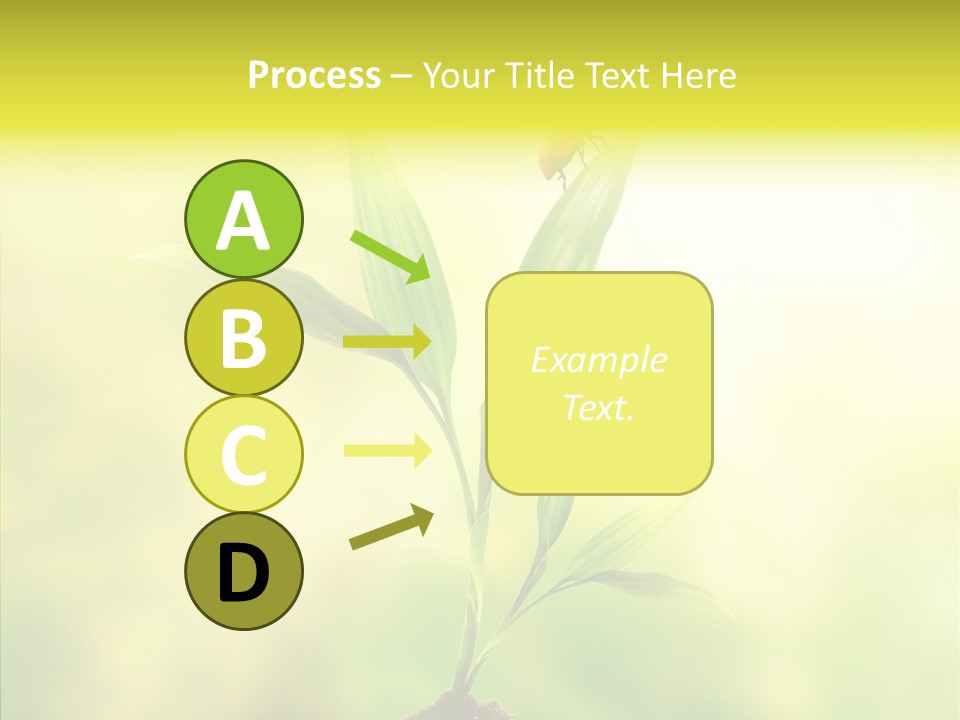 Process – Your Title Text Here

A

B

C

D

Example Text.